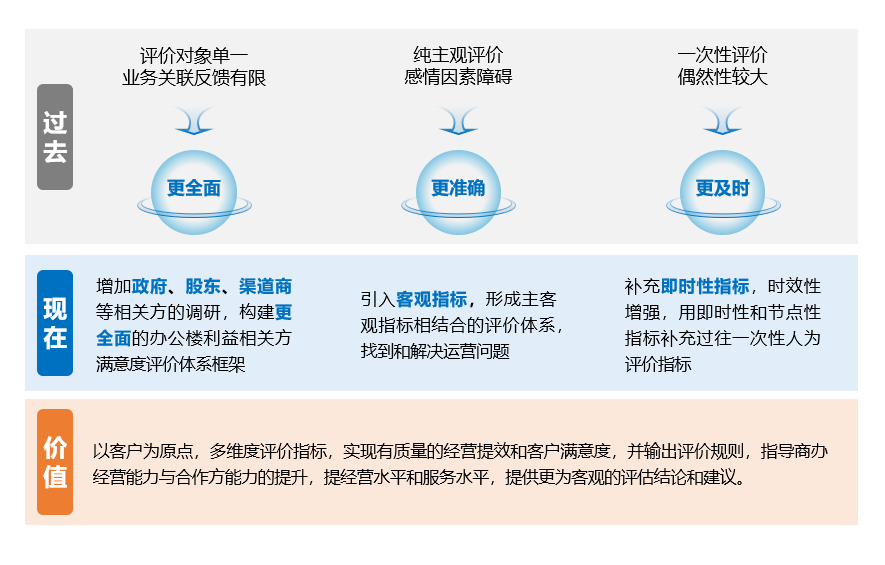 过去

评价对象单一
业务关联反馈有限

更全面

纯主观评价
感情因素障碍

更准确

一次性评价
偶然性较大

更及时

现在

增加政府、股东、渠道商等相关方的调研，构建更全面的办公楼利益相关方满意度评价体系框架

引入客观指标，形成主客观指标相结合的评价体系，找到和解决运营问题

补充即时性指标，时效性增强，用即时性和节点性指标补充过往一次性人为评价指标

价值

以客户为原点，多维度评价指标，实现有质量的经营提效和客户满意度，并输出评价规则，指导商办经营能力与合作方能力的提升，提经营水平和服务水平，提供更为客观的评估结论和建议。